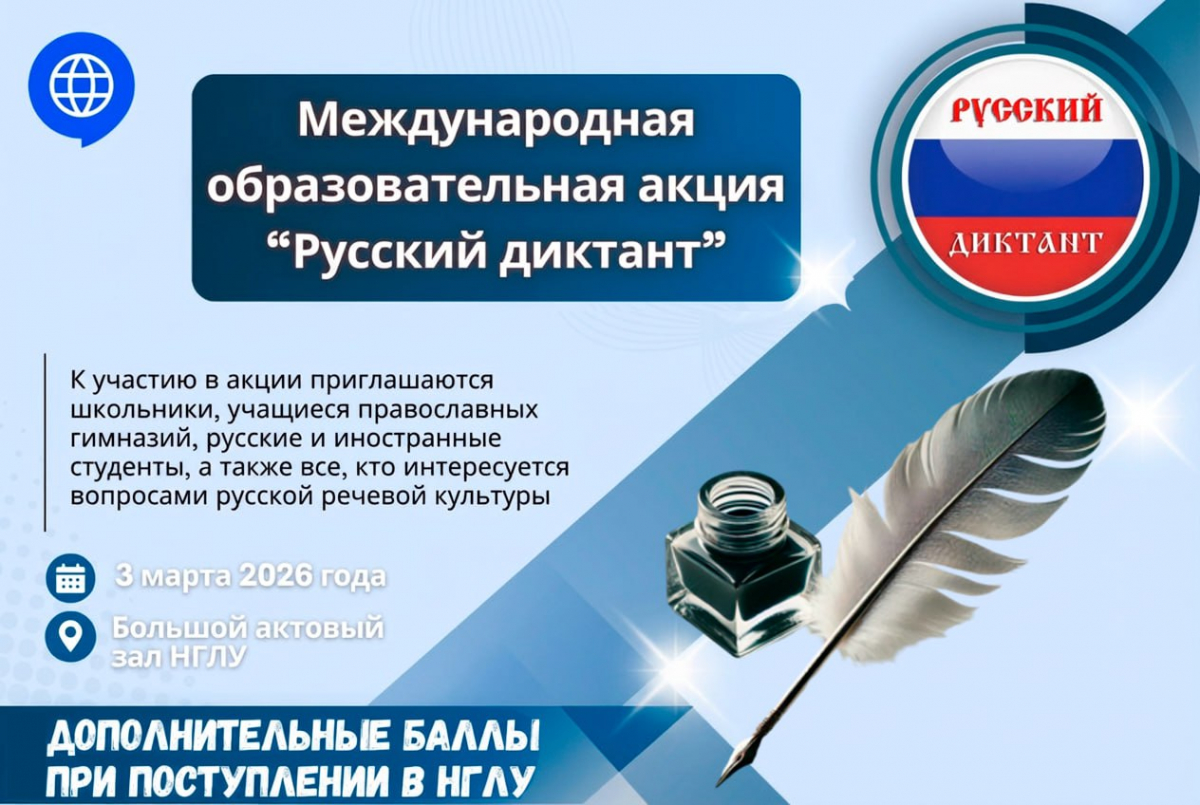 Международная образовательная акция “Русский диктант”

РУССКИЙ
ДИКТАНТ

К участию в акции приглашаются школьники, учащиеся православных гимназий, русские и иностранные студенты, а также все, кто интересуется вопросами русской речевой культуры

3 марта 2026 года

Большой актовый зал НГЛУ

ДОПОЛНИТЕЛЬНЫЕ БАЛЛЫ ПРИ ПОСТУПЛЕНИИ В НГЛУ